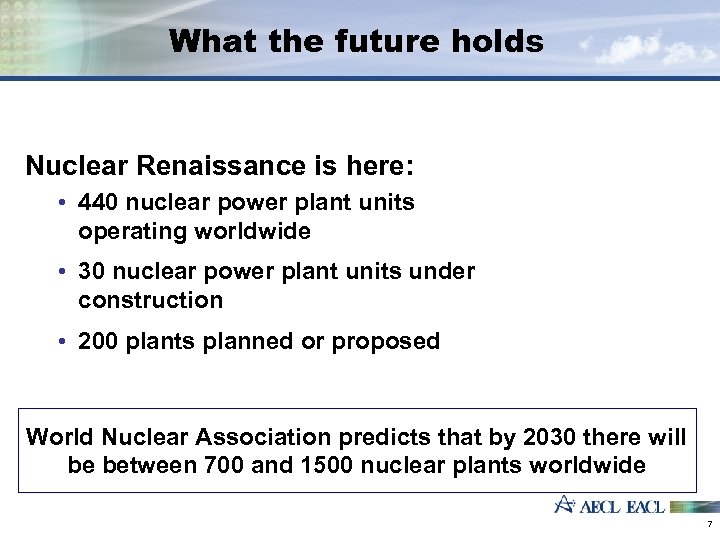 What the future holds

Nuclear Renaissance is here:

• 440 nuclear power plant units operating worldwide

• 30 nuclear power plant units under construction

• 200 plants planned or proposed

World Nuclear Association predicts that by 2030 there will be between 700 and 1500 nuclear plants worldwide

AECL EACL

7